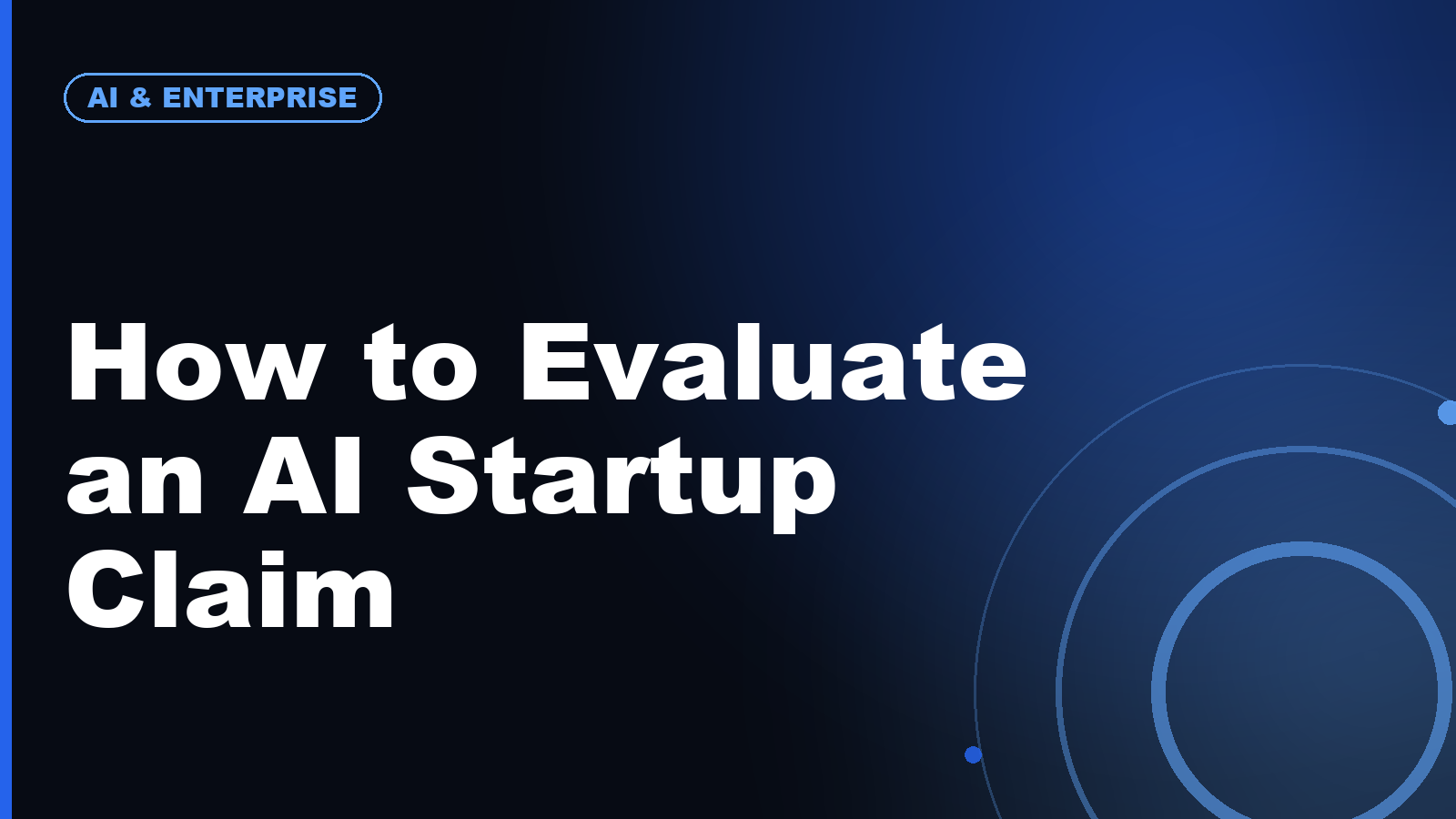 AI & ENTERPRISE

How to Evaluate an AI Startup Claim